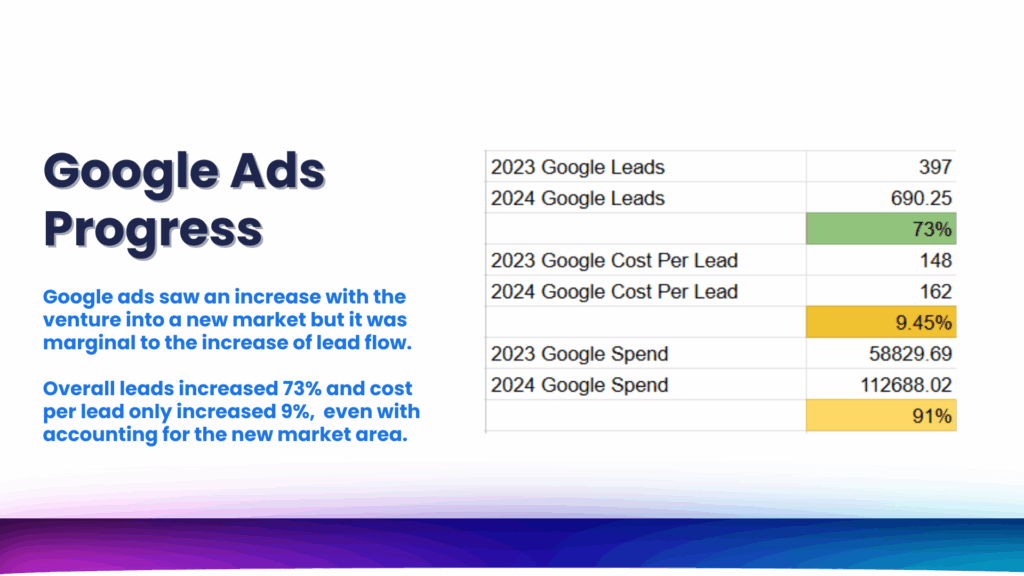 Google Ads Progress

Google ads saw an increase with the venture into a new market but it was marginal to the increase of lead flow.

Overall leads increased 73% and cost per lead only increased 9%, even with accounting for the new market area.

| | |
|---|---|
| 2023 Google Leads | 397 |
| 2024 Google Leads | 690.25 |
| | 73% |
| 2023 Google Cost Per Lead | 148 |
| 2024 Google Cost Per Lead | 162 |
| | 9.45% |
| 2023 Google Spend | 58829.69 |
| 2024 Google Spend | 112688.02 |
| | 91% |